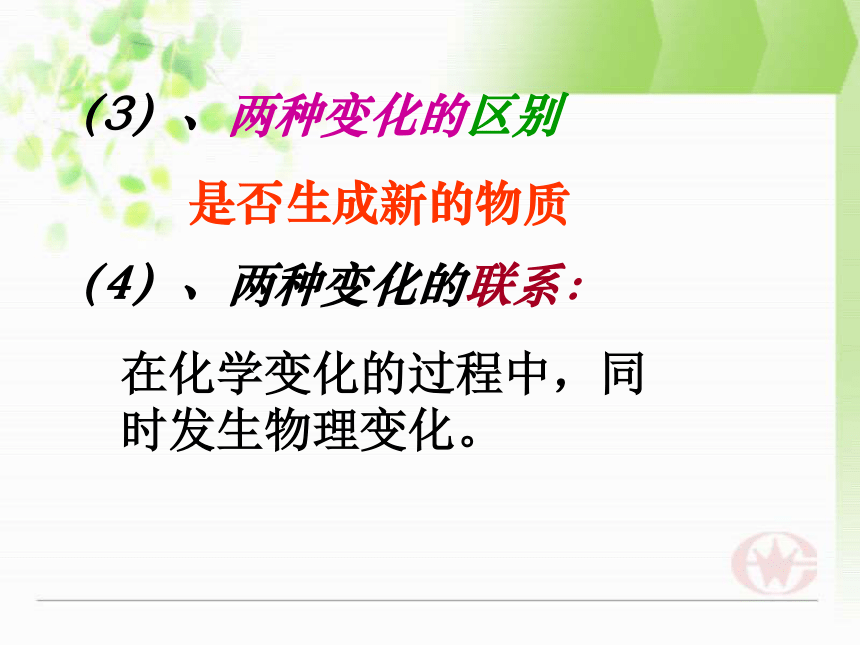 (3）、两种变化的区别

是否生成新的物质

(4）、两种变化的联系：

在化学变化的过程中，同时发生物理变化。